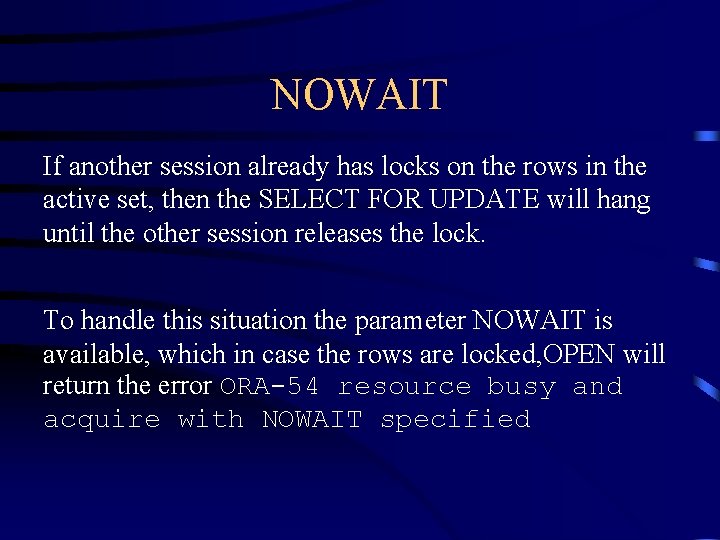 NOWAIT

If another session already has locks on the rows in the active set, then the SELECT FOR UPDATE will hang until the other session releases the lock.

To handle this situation the parameter NOWAIT is available, which in case the rows are locked,OPEN will return the error ORA-54 resource busy and acquire with NOWAIT specified